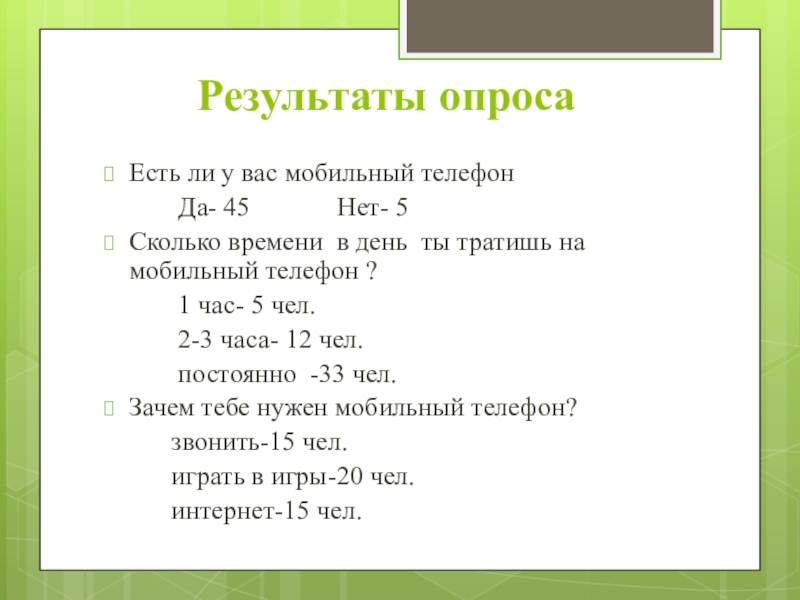 Результаты опроса

Есть ли у вас мобильный телефон

Да- 45 Нет- 5

Сколько времени в день ты тратишь на мобильный телефон ?

1 час- 5 чел.

2-3 часа- 12 чел.

постоянно -33 чел.

Зачем тебе нужен мобильный телефон?

звонить-15 чел.

играть в игры-20 чел.

интернет-15 чел.